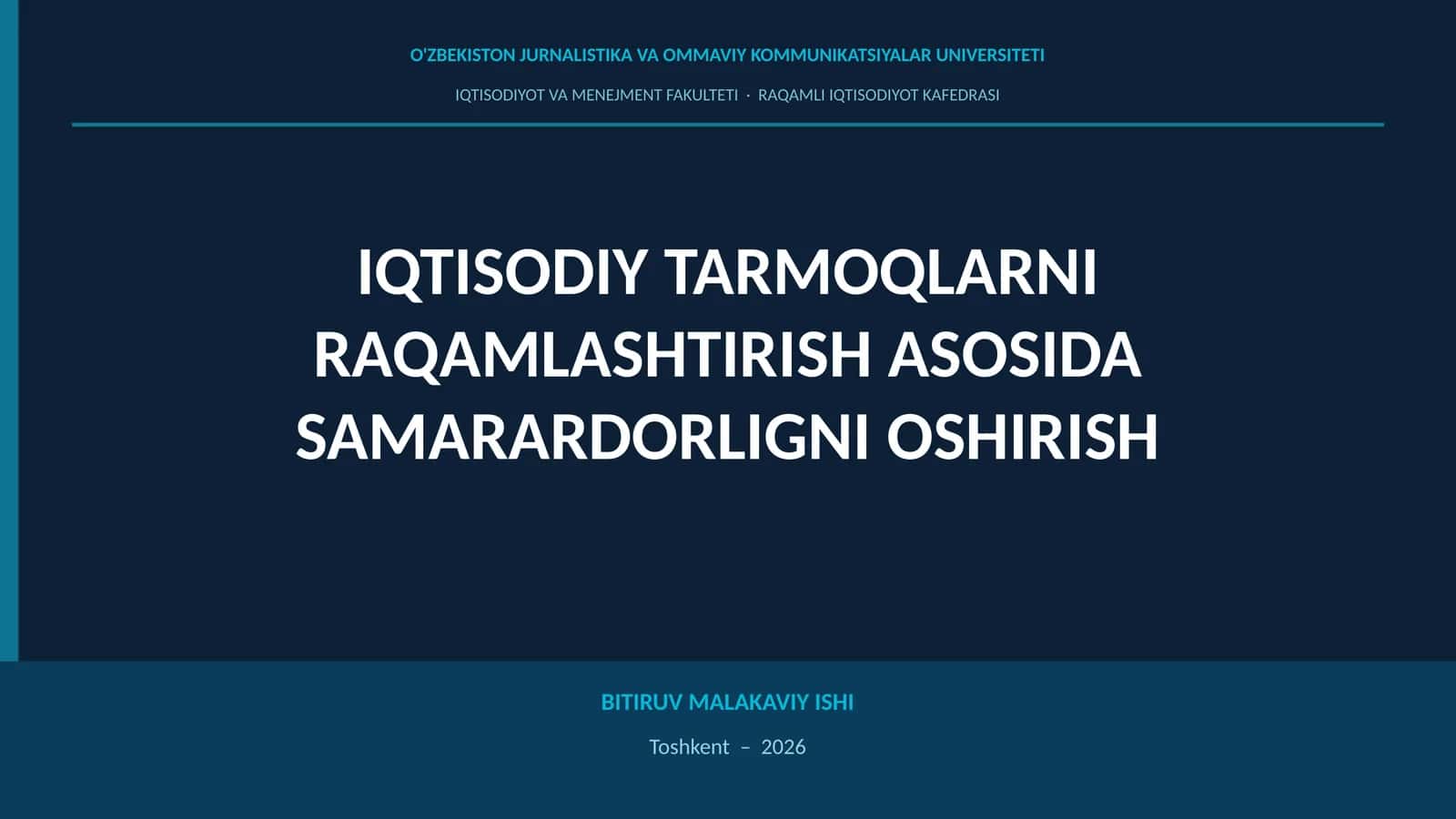 O'ZBEKISTON JURNALISTIKA VA OMMAVIY KOMMUNIKATSIYALAR UNIVERSITETI

IQTISODIYOT VA MENEJMENT FAKULTETI · RAQAMLI IQTISODIYOT KAFEDRASI

IQTISODIY TARMOQLARNI RAQAMLASHTIRISH ASOSIDA SAMARARDORLIGNI OSHIRISH

BITIRUV MALAKAVIY ISHI

Toshkent – 2026